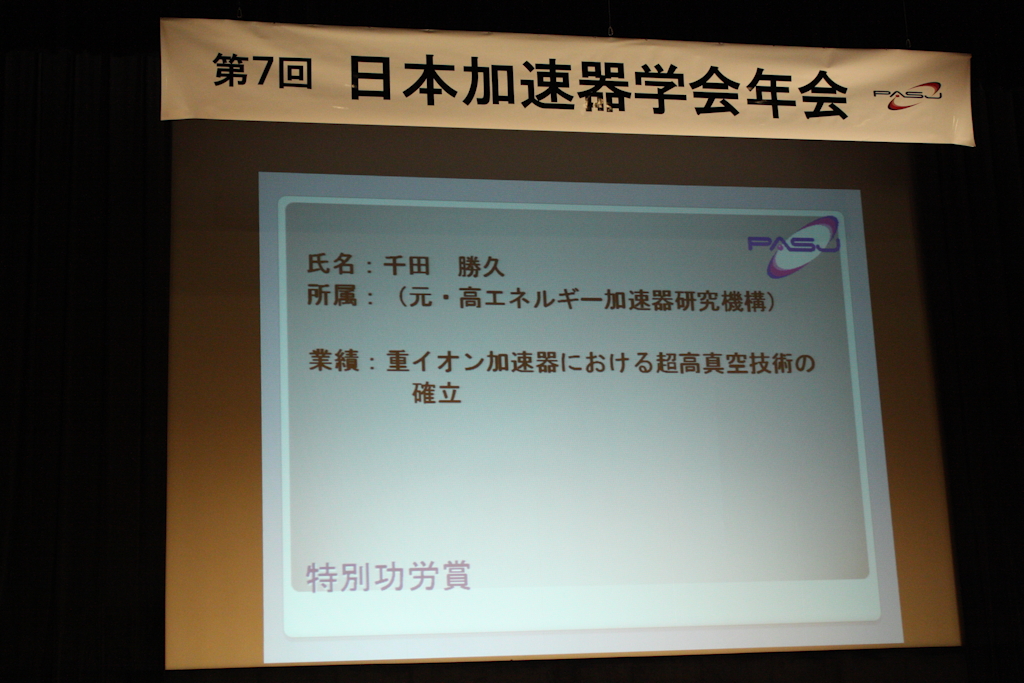 第7回 日本加速器学会年会 PASJ

PASJ

氏名：千田　勝久
所属：（元・高エネルギー加速器研究機構）

業績：重イオン加速器における超高真空技術の確立

特別功労賞